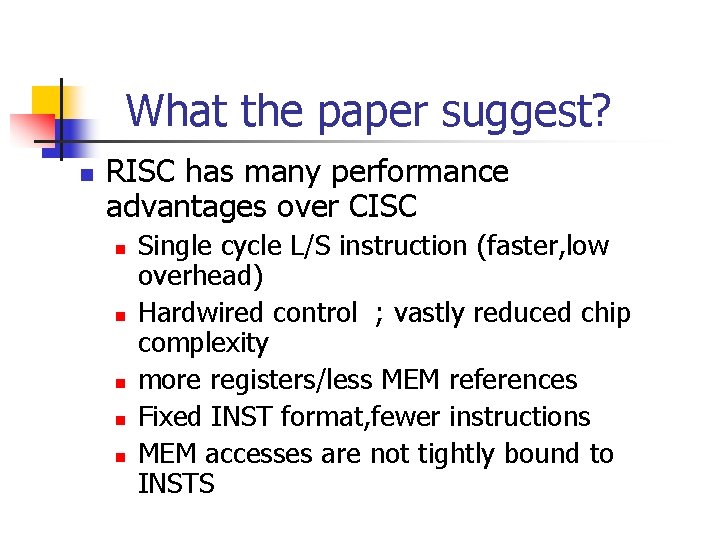 What the paper suggest?

- RISC has many performance advantages over CISC
  - Single cycle L/S instruction (faster,low overhead)
  - Hardwired control ; vastly reduced chip complexity
  - more registers/less MEM references
  - Fixed INST format,fewer instructions
  - MEM accesses are not tightly bound to INSTS